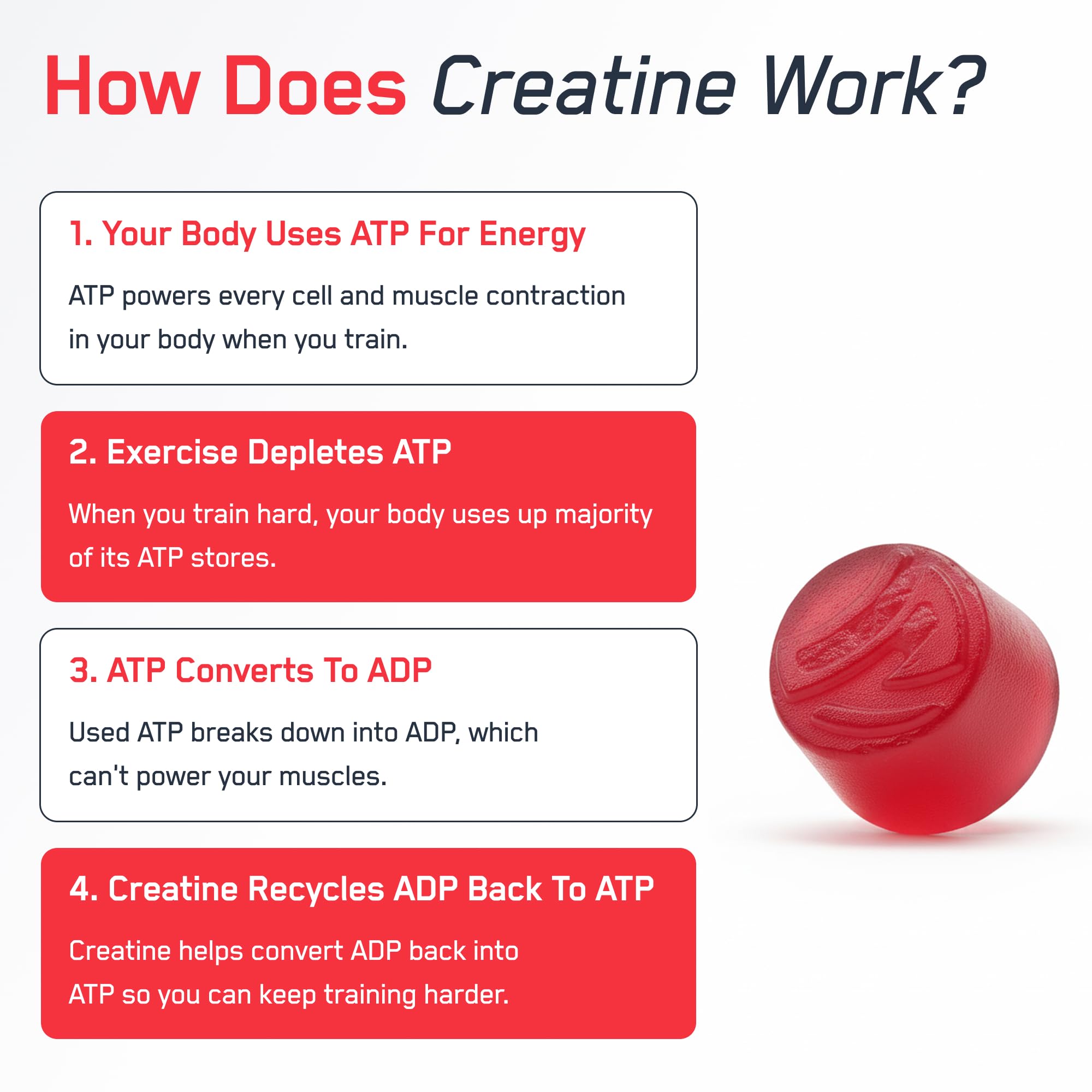 How Does Creatine Work?

1. Your Body Uses ATP For Energy

ATP powers every cell and muscle contraction in your body when you train.

2. Exercise Depletes ATP

When you train hard, your body uses up majority of its ATP stores.

3. ATP Converts To ADP

Used ATP breaks down into ADP, which can't power your muscles.

4. Creatine Recycles ADP Back To ATP

Creatine helps convert ADP back into ATP so you can keep training harder.